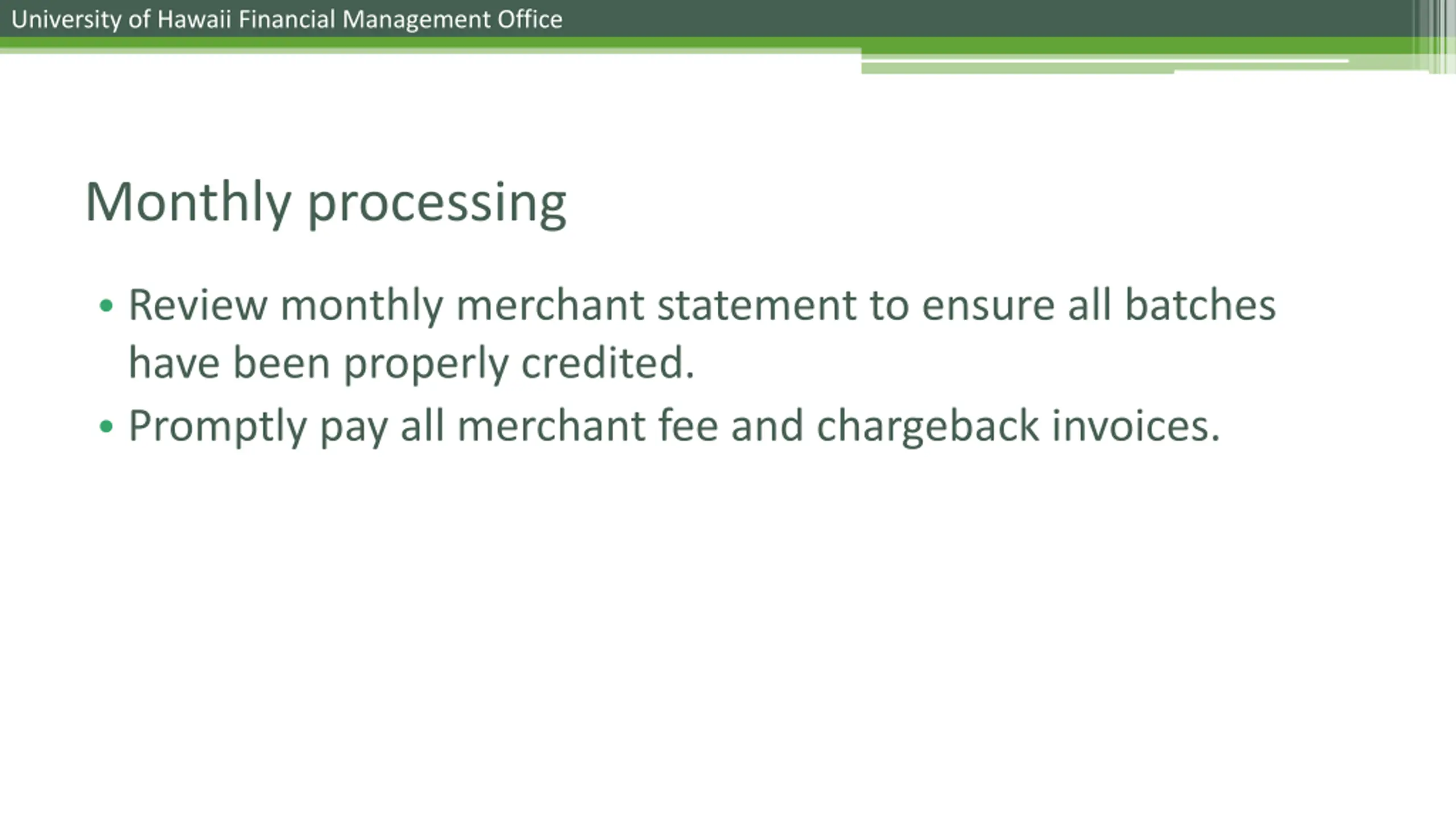 University of Hawaii Financial Management Office

Monthly processing

• Review monthly merchant statement to ensure all batches have been properly credited.
• Promptly pay all merchant fee and chargeback invoices.